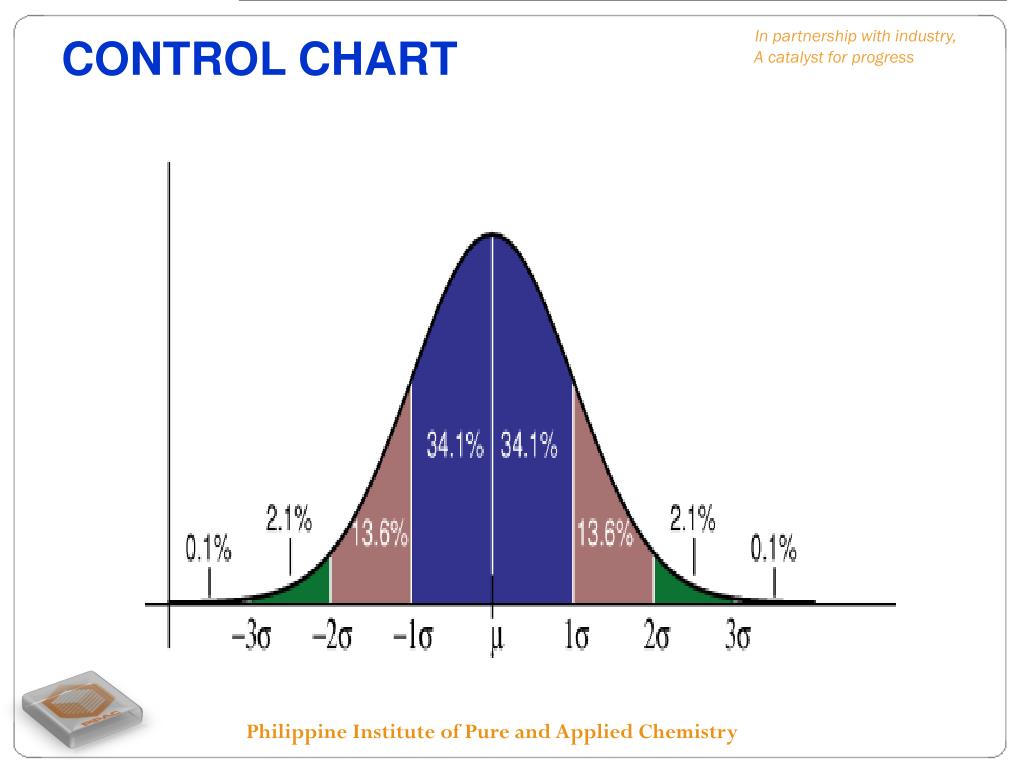 CONTROL CHART

In partnership with industry,
A catalyst for progress

0.1%
2.1%
13.6%
34.1%
34.1%
13.6%
2.1%
0.1%

$-3\sigma$ $-2\sigma$ $-1\sigma$ $\mu$ $1\sigma$ $2\sigma$ $3\sigma$

Philippine Institute of Pure and Applied Chemistry